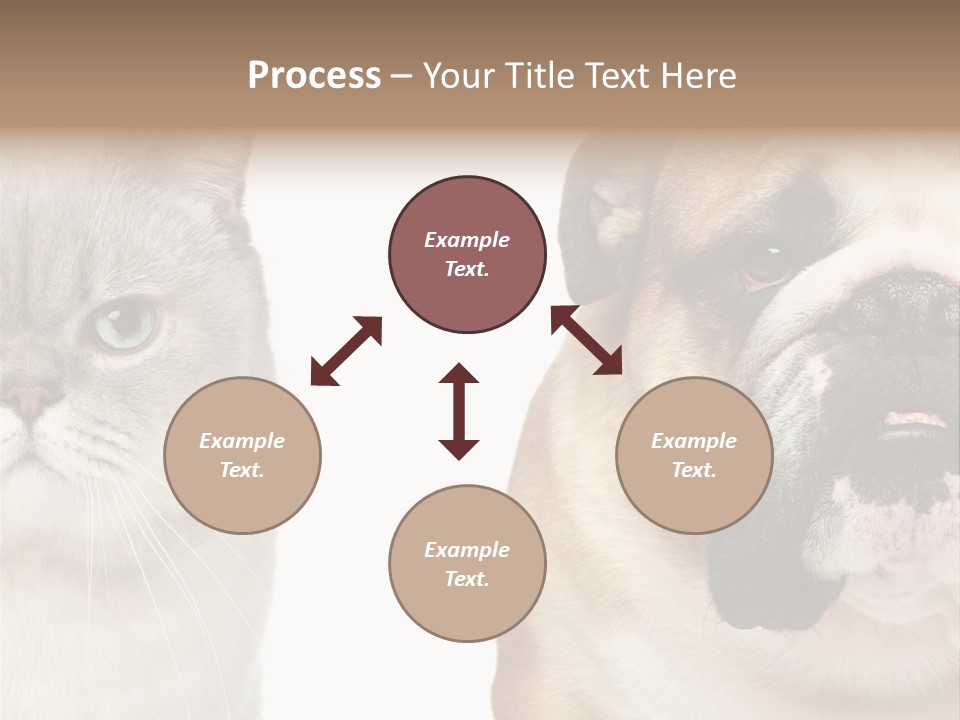 Process – Your Title Text Here

Example Text.

Example Text.

Example Text.

Example Text.